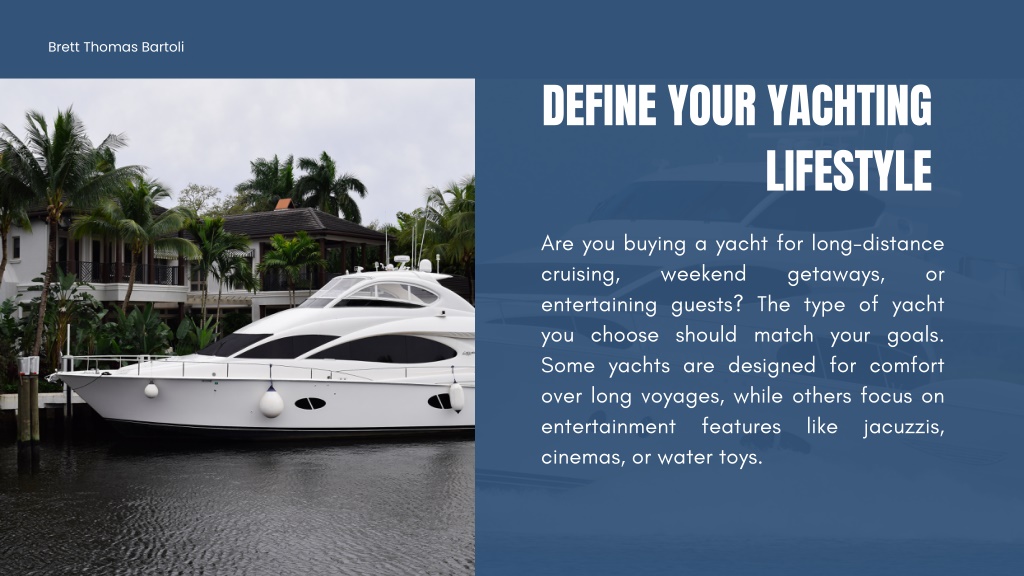 Brett Thomas Bartoli

DEFINE YOUR YACHTING LIFESTYLE

Are you buying a yacht for long-distance cruising, weekend getaways, or entertaining guests? The type of yacht you choose should match your goals. Some yachts are designed for comfort over long voyages, while others focus on entertainment features like jacuzzis, cinemas, or water toys.